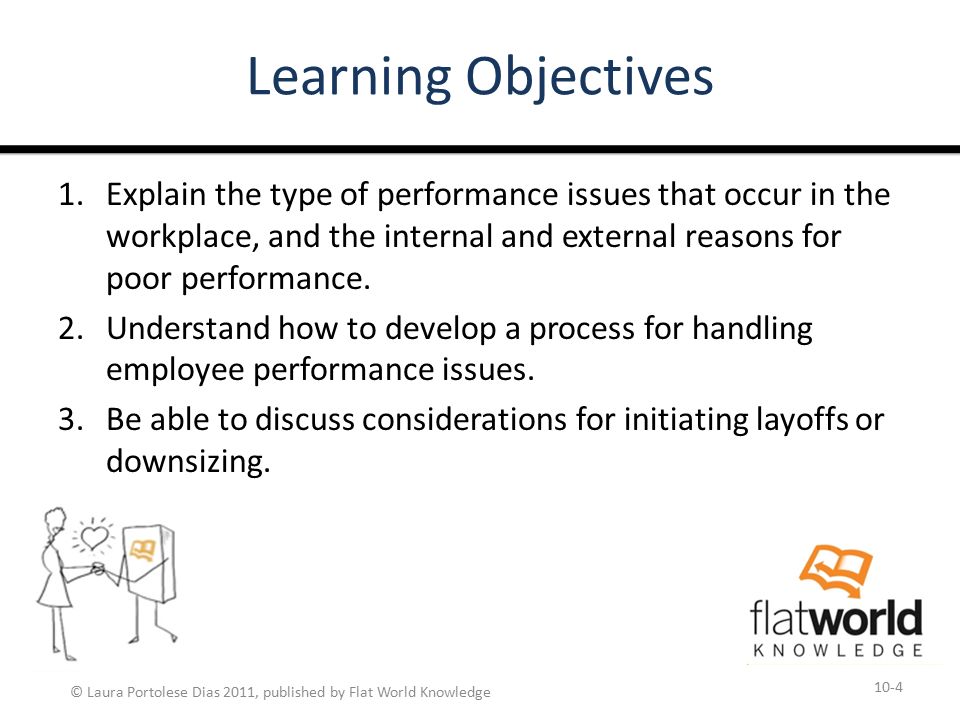 Learning Objectives

1. Explain the type of performance issues that occur in the workplace, and the internal and external reasons for poor performance.
2. Understand how to develop a process for handling employee performance issues.
3. Be able to discuss considerations for initiating layoffs or downsizing.

flatworld
KNOWLEDGE

© Laura Portolese Dias 2011, published by Flat World Knowledge

10-4